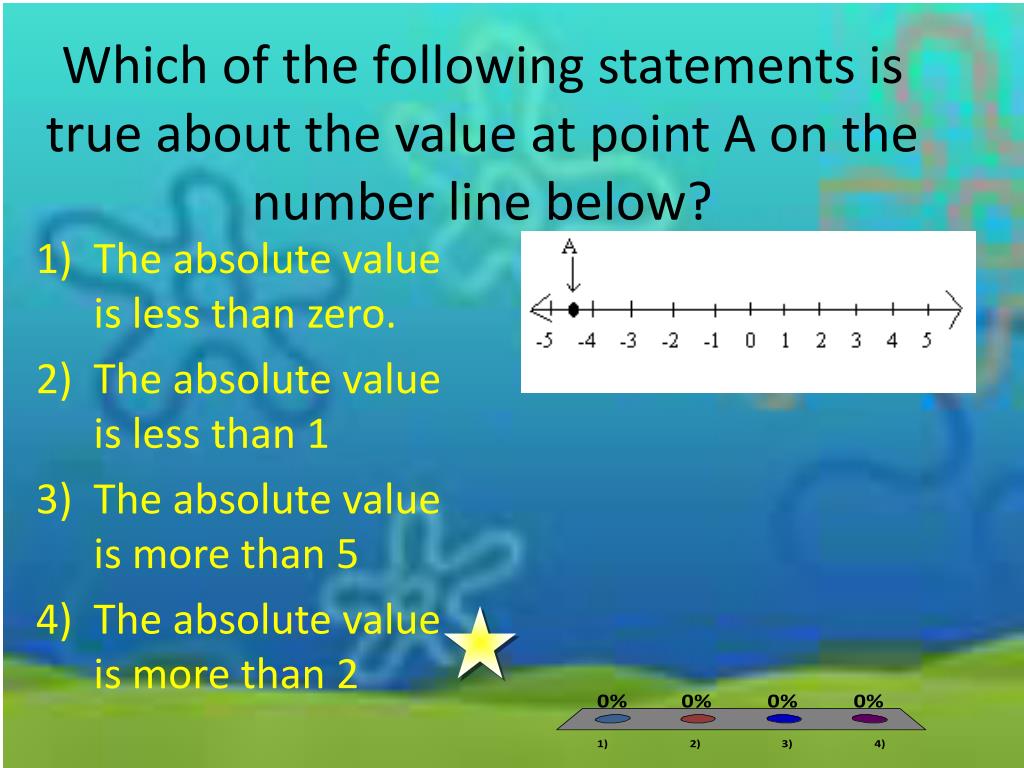 Which of the following statements is true about the value at point A on the number line below?

1) The absolute value is less than zero.
2) The absolute value is less than 1
3) The absolute value is more than 5
4) The absolute value is more than 2

A

-5 -4 -3 -2 -1 0 1 2 3 4 5

0% 0% 0% 0%

1) 2) 3) 4)